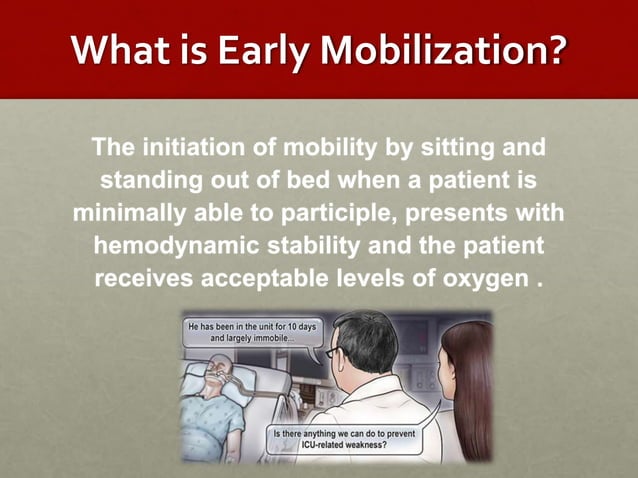 What is Early Mobilization?

The initiation of mobility by sitting and standing out of bed when a patient is minimally able to participle, presents with hemodynamic stability and the patient receives acceptable levels of oxygen .

He has been in the unit for 10 days and largely immobile...

Is there anything we can do to prevent ICU-related weakness?